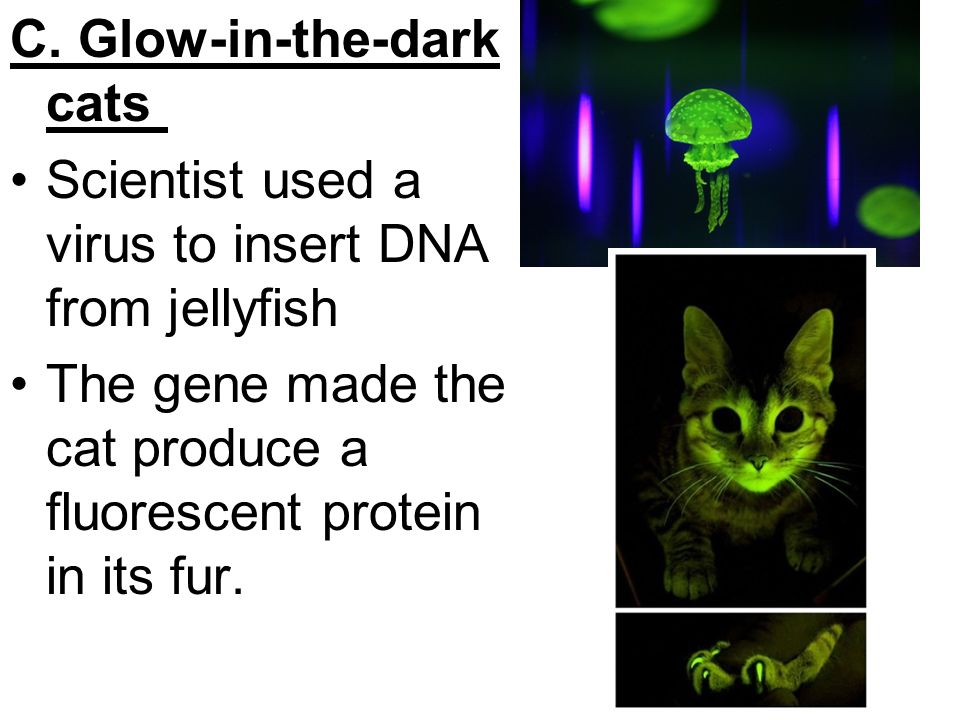 C. Glow-in-the-dark cats

• Scientist used a virus to insert DNA from jellyfish
• The gene made the cat produce a fluorescent protein in its fur.